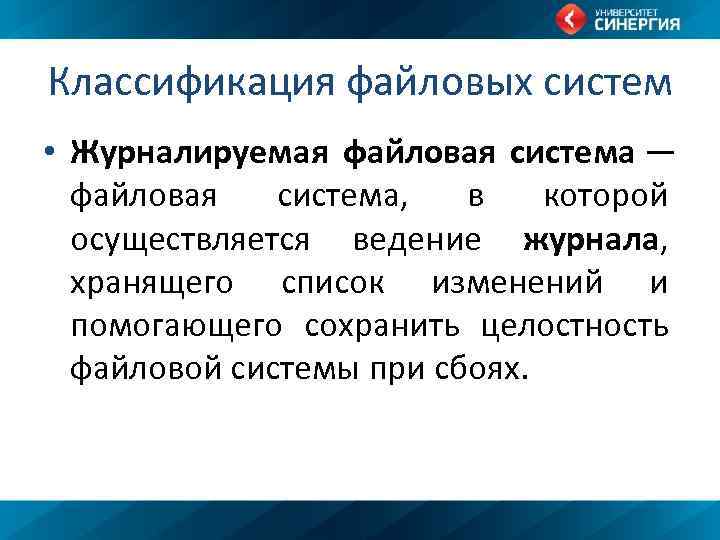 УНИВЕРСИТЕТ
СИНЕРГИЯ

Классификация файловых систем

• Журналируемая файловая система — файловая система, в которой осуществляется ведение журнала, хранящего список изменений и помогающего сохранить целостность файловой системы при сбоях.